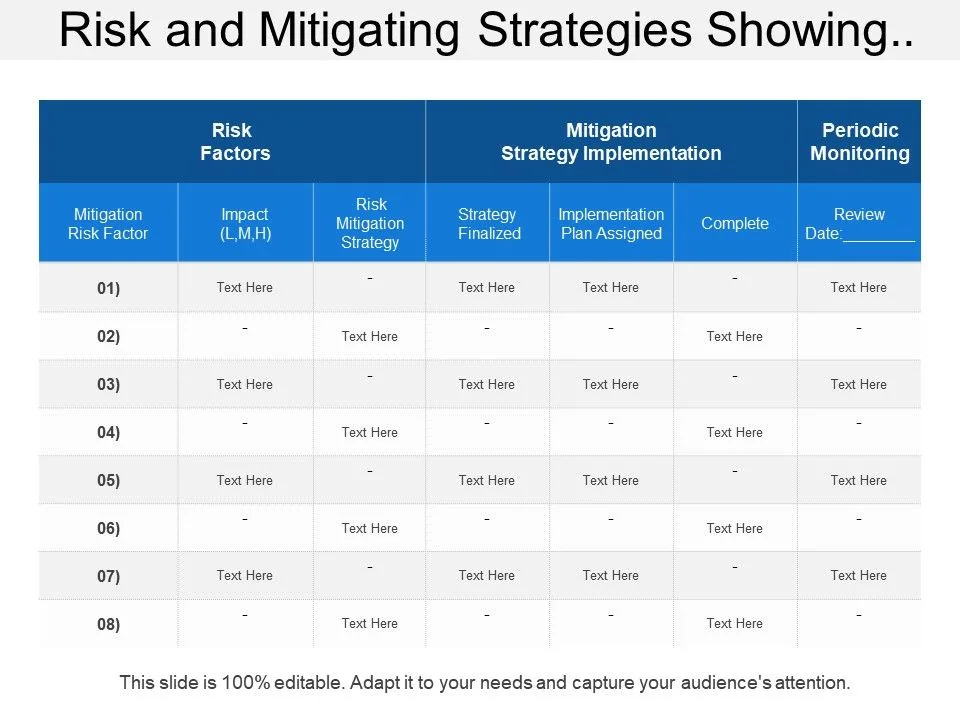 Risk and Mitigating Strategies Showing..

| Risk Factors | | | Mitigation Strategy Implementation | | | Periodic Monitoring |
|---|---|---|---|---|---|---|
| Mitigation Risk Factor | Impact (L,M,H) | Risk Mitigation Strategy | Strategy Finalized | Implementation Plan Assigned | Complete | Review Date:____ |
| 01) | Text Here | - | Text Here | Text Here | - | Text Here |
| 02) | - | Text Here | - | - | Text Here | - |
| 03) | Text Here | - | Text Here | Text Here | - | Text Here |
| 04) | - | Text Here | - | - | Text Here | - |
| 05) | Text Here | - | Text Here | Text Here | - | Text Here |
| 06) | - | Text Here | - | - | Text Here | - |
| 07) | Text Here | - | Text Here | Text Here | - | Text Here |
| 08) | - | Text Here | - | - | Text Here | - |

This slide is 100% editable. Adapt it to your needs and capture your audience's attention.